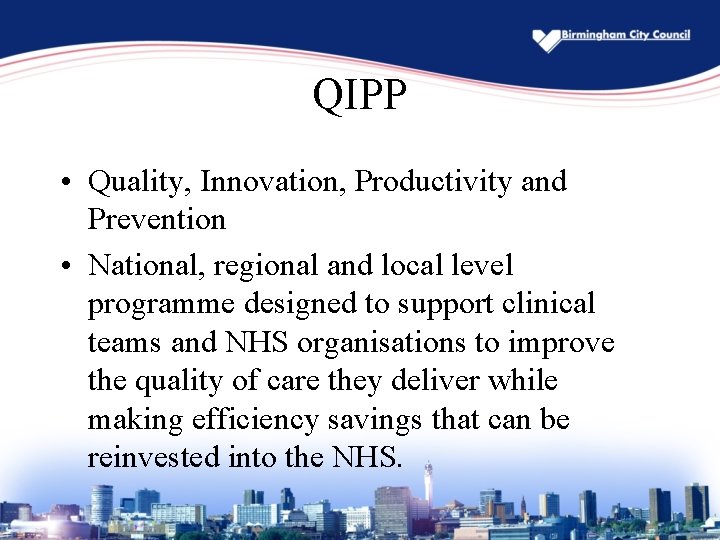 Birmingham City Council

QIPP

• Quality, Innovation, Productivity and Prevention

• National, regional and local level programme designed to support clinical teams and NHS organisations to improve the quality of care they deliver while making efficiency savings that can be reinvested into the NHS.